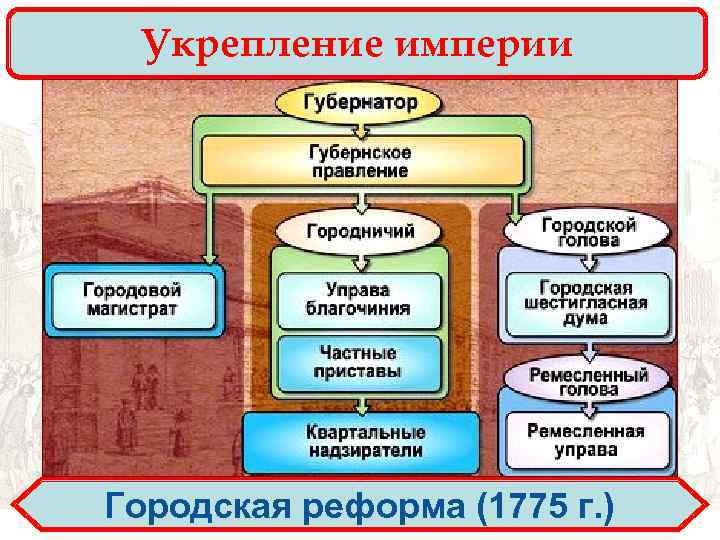 Укрепление империи

Губернатор

Губернское правление

Городовой магистрат

Городничий

Управа благочиния

Частные приставы

Квартальные надзиратели

Городской голова

Городская шестигласная дума

Ремесленный голова

Ремесленная управа

Городская реформа (1775 г.)